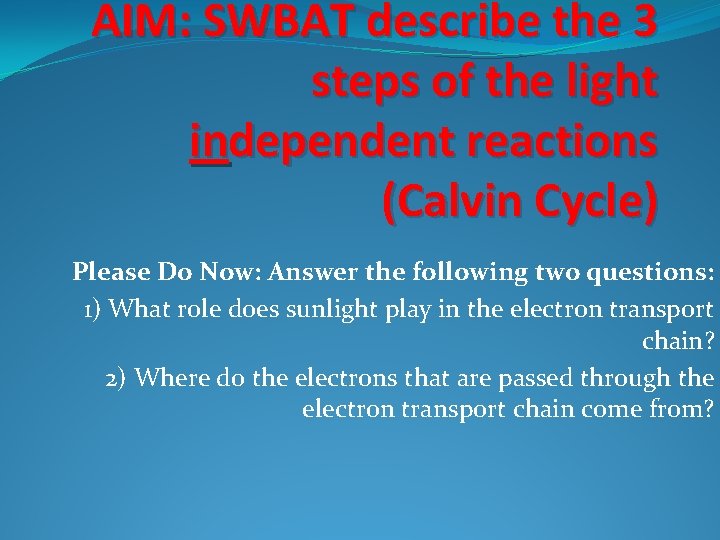 AIM: SWBAT describe the 3 steps of the light independent reactions (Calvin Cycle)

Please Do Now: Answer the following two questions:
1) What role does sunlight play in the electron transport chain?
2) Where do the electrons that are passed through the electron transport chain come from?